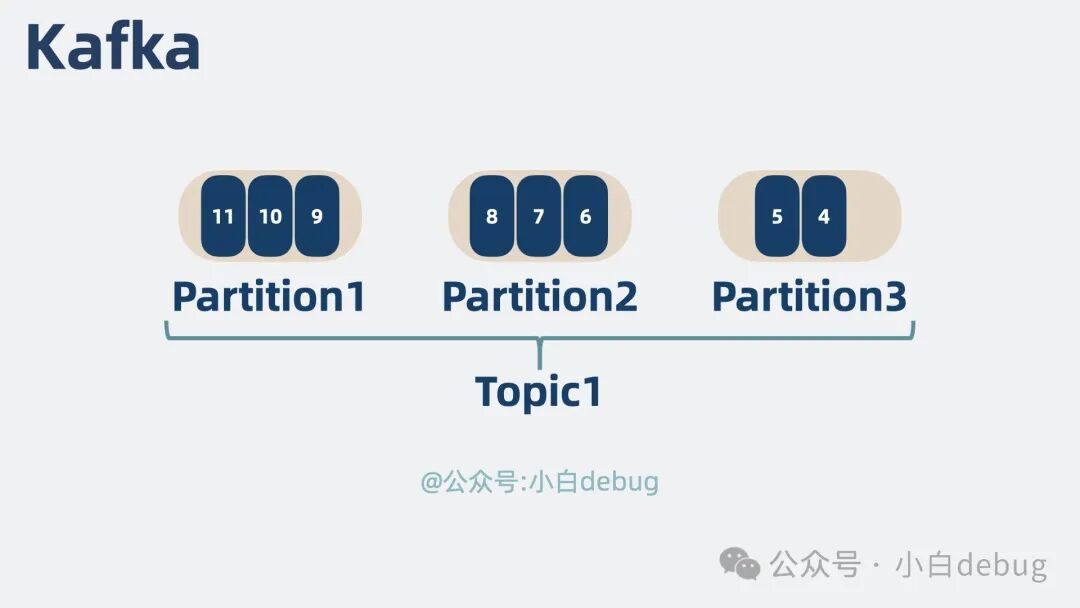 Kafka

11 10 9

8 7 6

5 4

Partition1

Partition2

Partition3

Topic1

@公众号:小白debug

公众号 · 小白debug